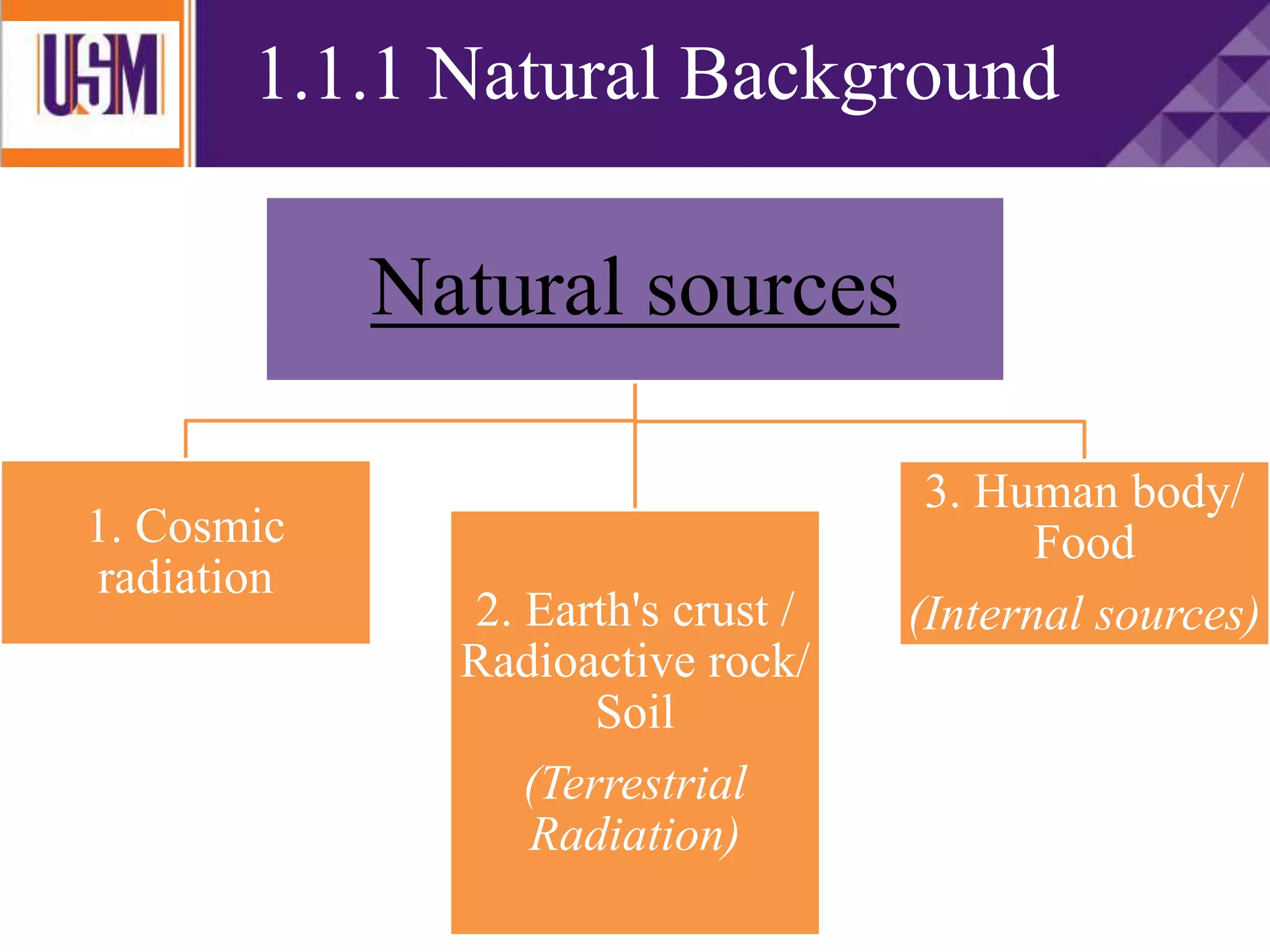 USM

1.1.1 Natural Background

Natural sources

1. Cosmic radiation

2. Earth's crust / Radioactive rock/ Soil

(Terrestrial Radiation)

3. Human body/ Food

(Internal sources)